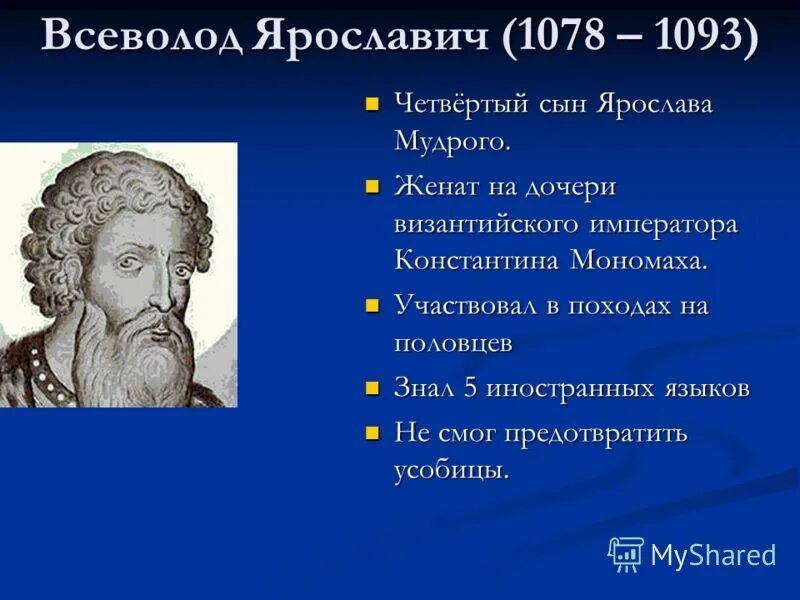 Всеволод Ярославич (1078 – 1093)

Четвёртый сын Ярослава Мудрого.

Женат на дочери византийского императора Константина Мономаха.

Участвовал в походах на половцев

Знал 5 иностранных языков

Не смог предотвратить усобицы.

MyShared